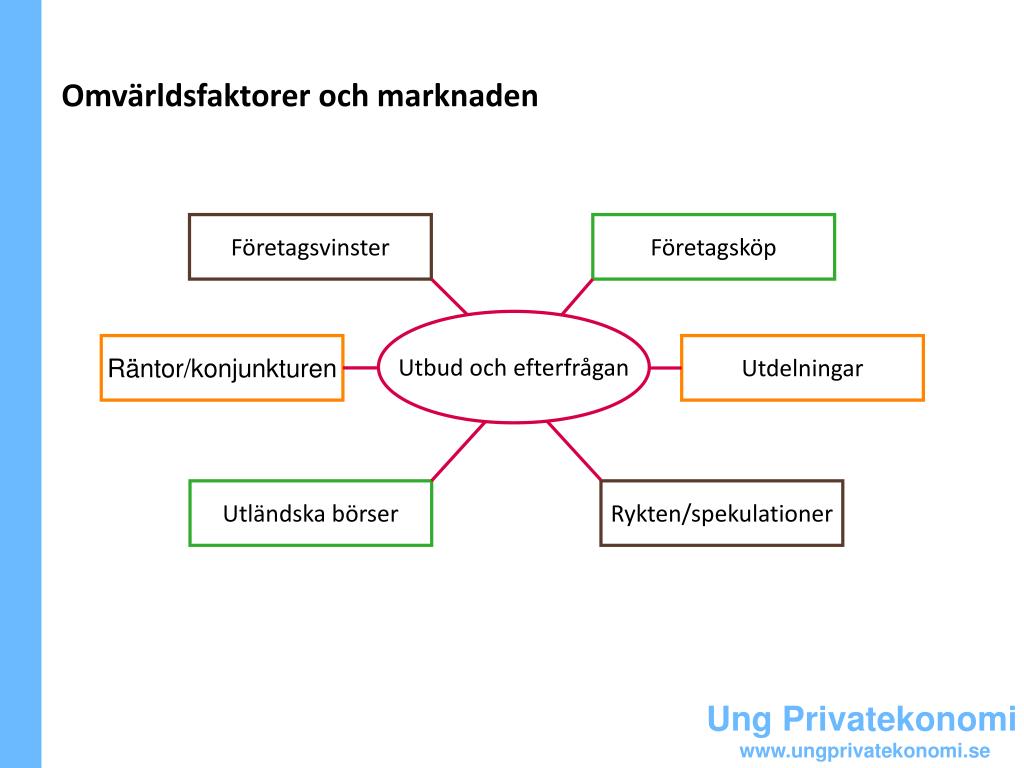 Omvärldsfaktorer och marknaden

Företagsvinster

Företagsköp

Räntor/konjunkturen

Utbud och efterfrågan

Utdelningar

Utländska börser

Rykten/spekulationer

Ung Privatekonomi
www.ungprivatekonomi.se